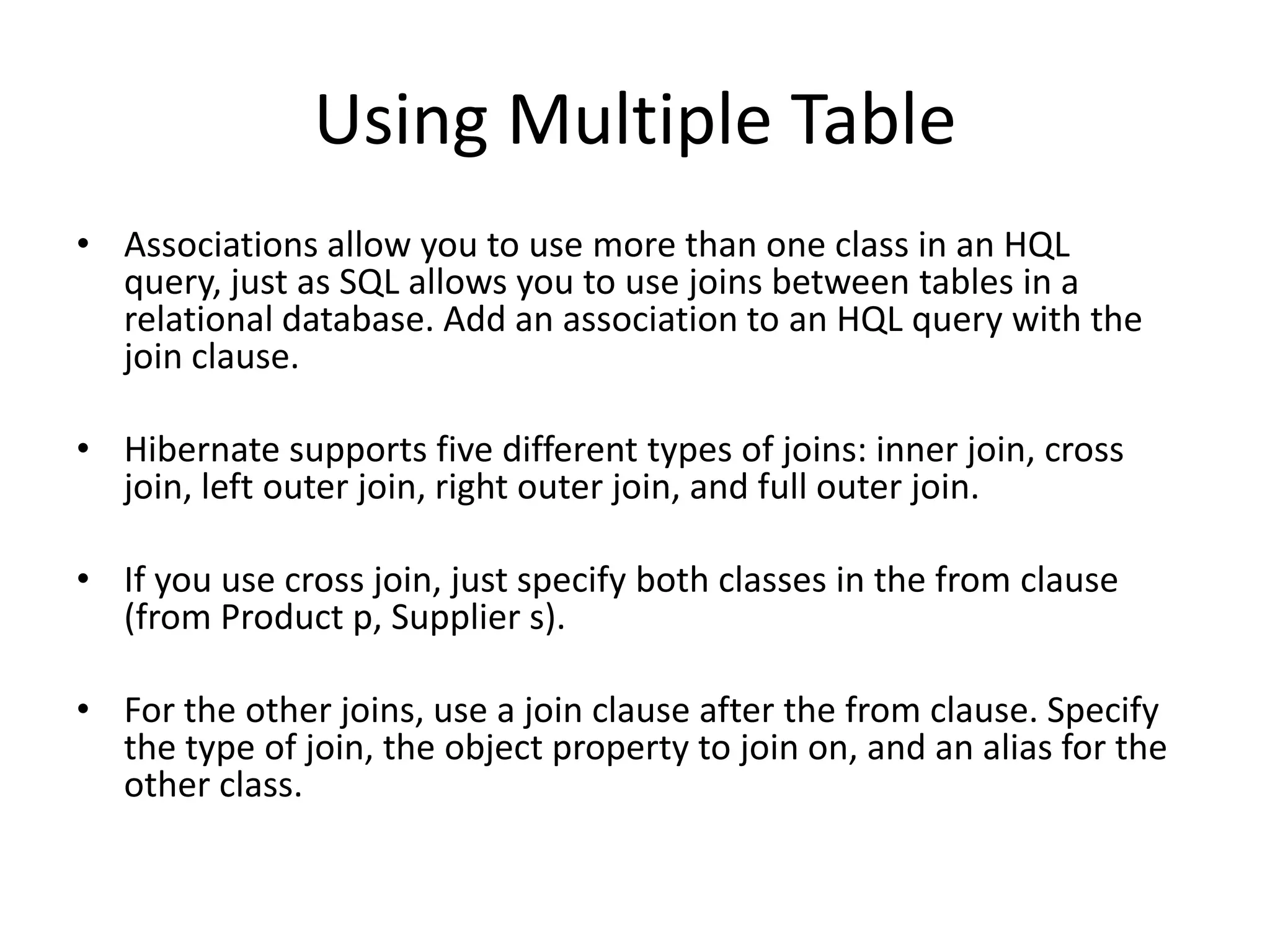 Using Multiple Table

• Associations allow you to use more than one class in an HQL query, just as SQL allows you to use joins between tables in a relational database. Add an association to an HQL query with the join clause.

• Hibernate supports five different types of joins: inner join, cross join, left outer join, right outer join, and full outer join.

• If you use cross join, just specify both classes in the from clause (from Product p, Supplier s).

• For the other joins, use a join clause after the from clause. Specify the type of join, the object property to join on, and an alias for the other class.